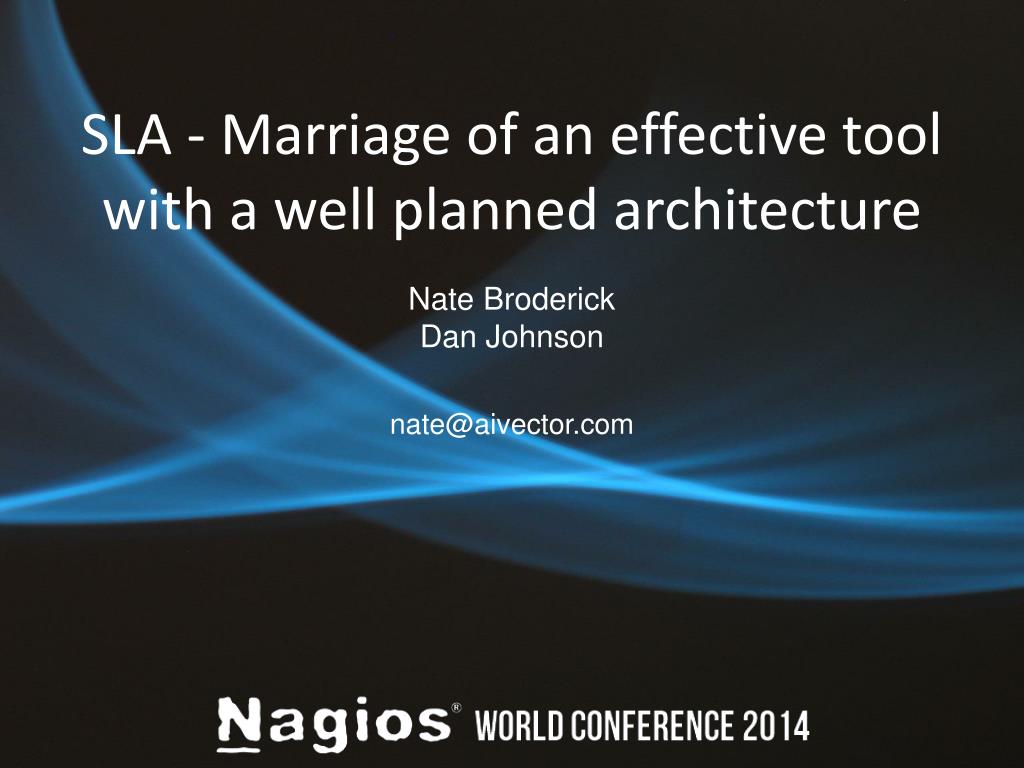 SLA - Marriage of an effective tool with a well planned architecture

Nate Broderick
Dan Johnson

nate@aivector.com

Nagios® WORLD CONFERENCE 2014